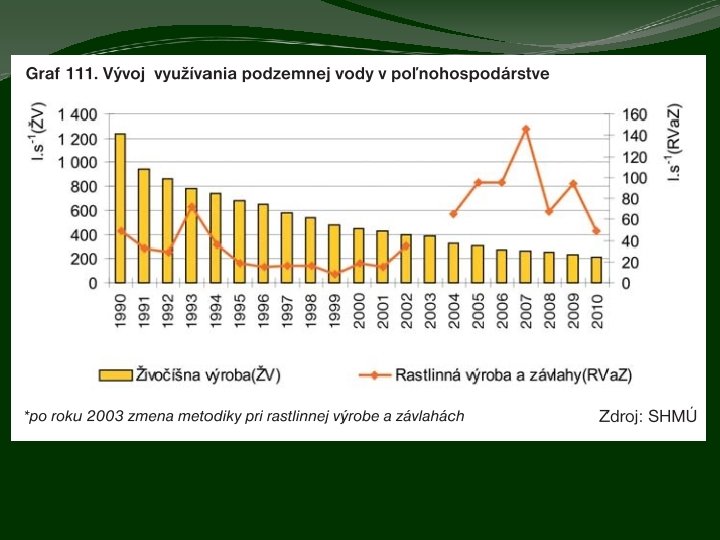 Graf 111. Vývoj využívania podzemnej vody v poľnohospodárstve

$l.s^{-1}$(ŽV)

1 400
1 200
1 000
800
600
400
200
0

$l.s^{-1}$(RVaZ)

160
140
120
100
80
60
40
20
0

1990 1991 1992 1993 1994 1995 1996 1997 1998 1999 2000 2001 2002 2003 2004 2005 2006 2007 2008 2009 2010

Živočíšna výroba(ŽV)

Rastlinná výroba a závlahy(RVaZ)

*po roku 2003 zmena metodiky pri rastlinnej výrobe a závlahách

Zdroj: SHMÚ